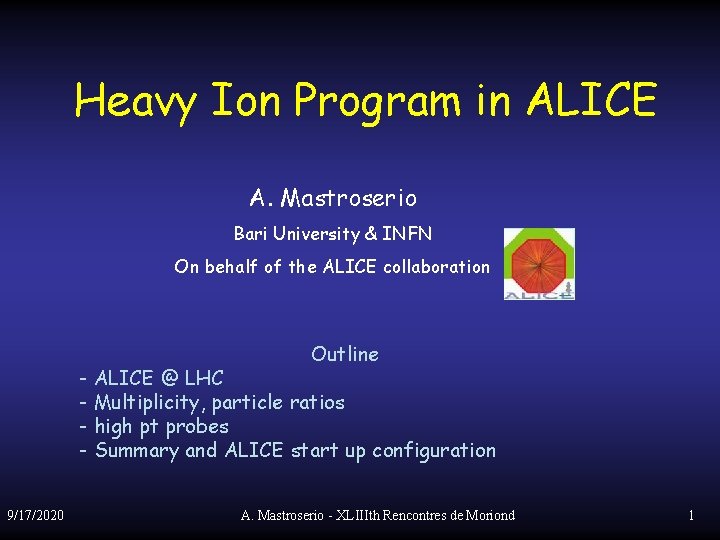 Heavy Ion Program in ALICE

A. Mastroserio

Bari University & INFN

On behalf of the ALICE collaboration

ALICE

Outline

- ALICE @ LHC
- Multiplicity, particle ratios
- high pt probes
- Summary and ALICE start up configuration

9/17/2020

A. Mastroserio - XLIIIth Rencontres de Moriond

1